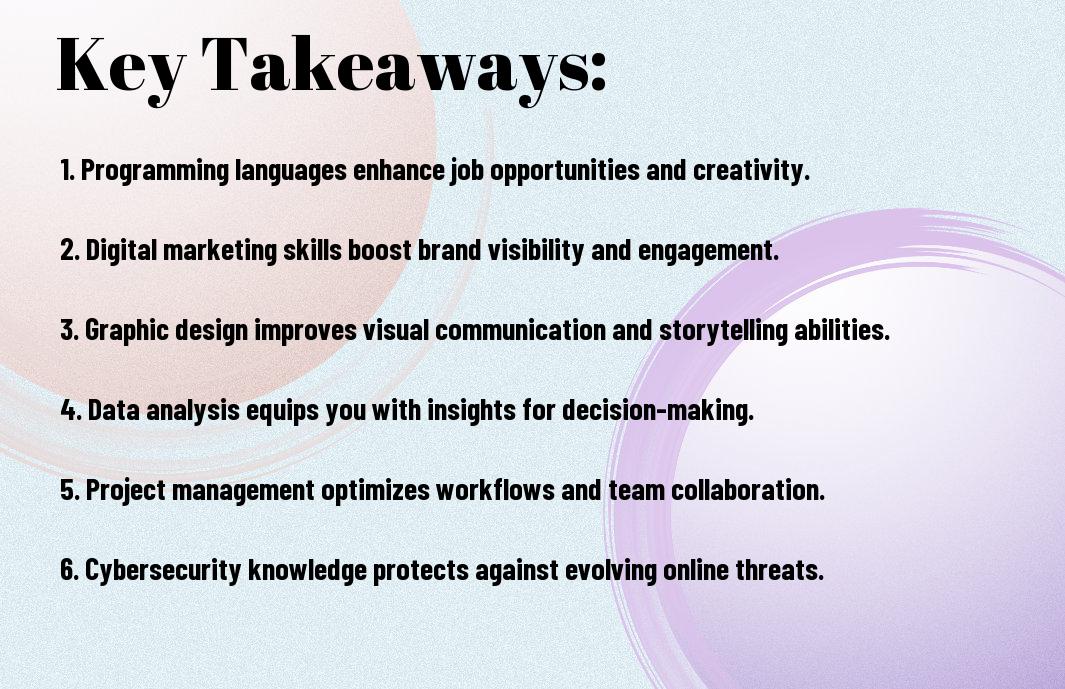 Key Takeaways:

1. Programming languages enhance job opportunities and creativity.

2. Digital marketing skills boost brand visibility and engagement.

3. Graphic design improves visual communication and storytelling abilities.

4. Data analysis equips you with insights for decision-making.

5. Project management optimizes workflows and team collaboration.

6. Cybersecurity knowledge protects against evolving online threats.